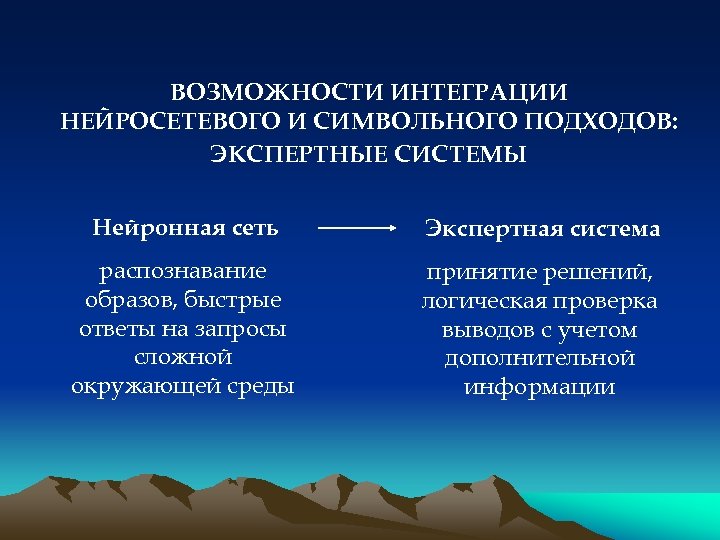 ВОЗМОЖНОСТИ ИНТЕГРАЦИИ НЕЙРОСЕТЕВОГО И СИМВОЛЬНОГО ПОДХОДОВ: ЭКСПЕРТНЫЕ СИСТЕМЫ

Нейронная сеть

распознавание образов, быстрые ответы на запросы сложной окружающей среды

Экспертная система

принятие решений, логическая проверка выводов с учетом дополнительной информации